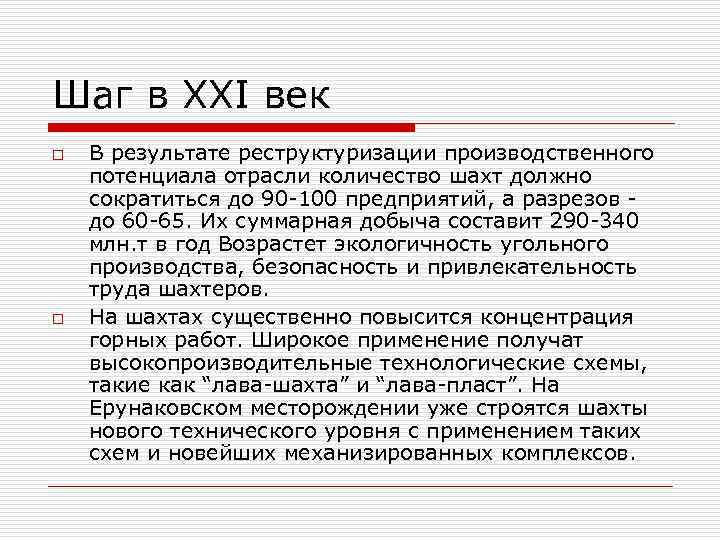 Шаг в XXI век

В результате реструктуризации производственного потенциала отрасли количество шахт должно сократиться до 90-100 предприятий, а разрезов - до 60-65. Их суммарная добыча составит 290-340 млн.т в год Возрастет экологичность угольного производства, безопасность и привлекательность труда шахтеров.

На шахтах существенно повысится концентрация горных работ. Широкое применение получат высокопроизводительные технологические схемы, такие как “лава-шахта” и “лава-пласт”. На Ерунаковском месторождении уже строятся шахты нового технического уровня с применением таких схем и новейших механизированных комплексов.